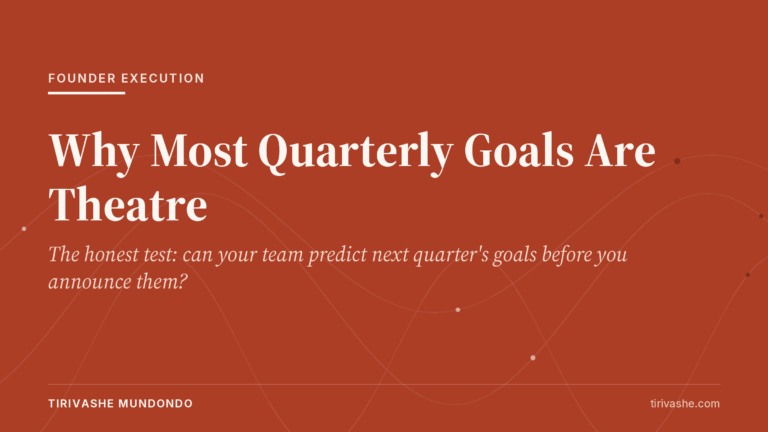 FOUNDER EXECUTION

Why Most Quarterly Goals Are Theatre

The honest test: can your team predict next quarter's goals before you announce them?

TIRIVASHE MUNDONDO

tirivashe.com